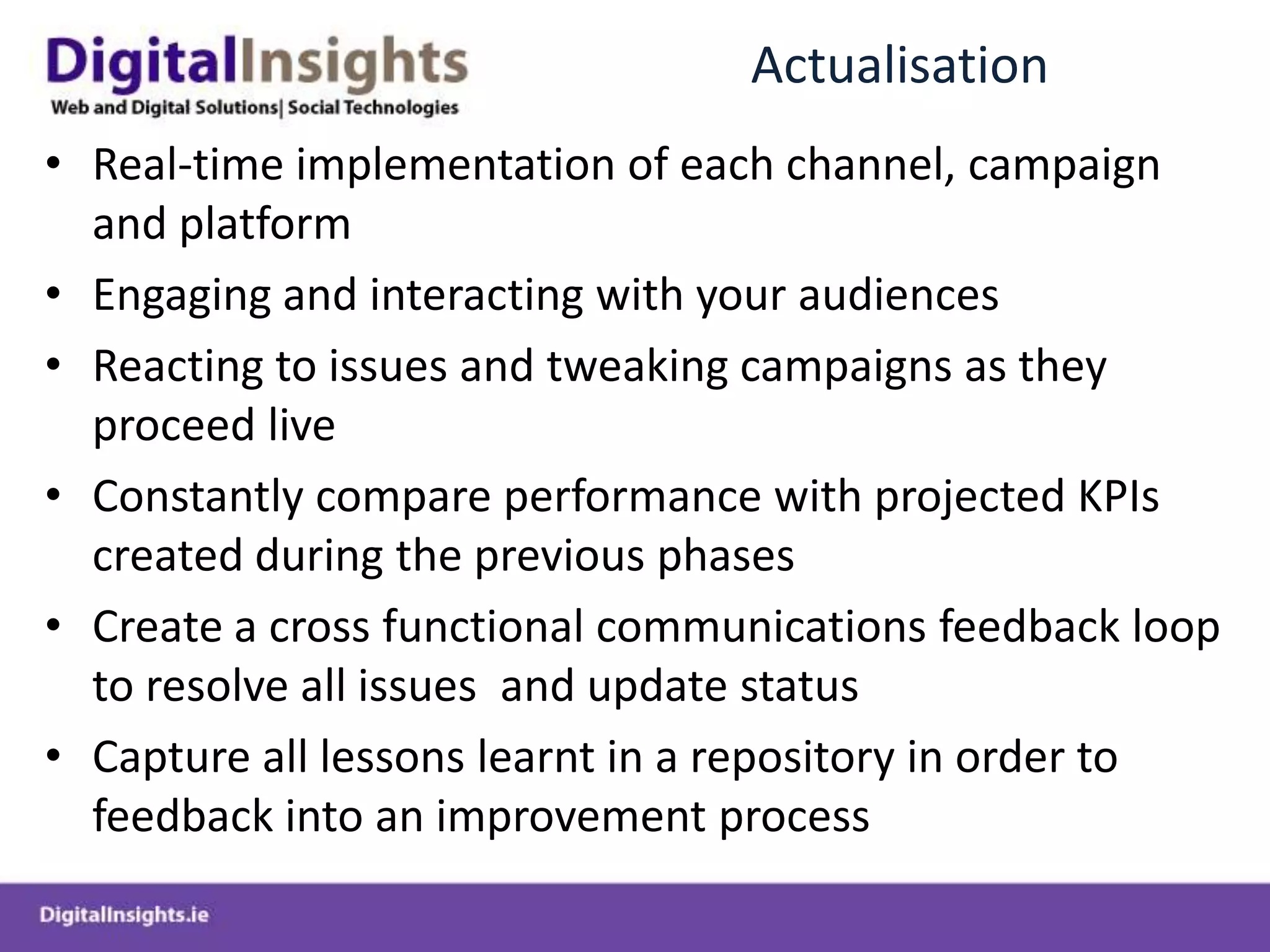 DigitalInsights
Web and Digital Solutions| Social Technologies

Actualisation

• Real-time implementation of each channel, campaign and platform
• Engaging and interacting with your audiences
• Reacting to issues and tweaking campaigns as they proceed live
• Constantly compare performance with projected KPIs created during the previous phases
• Create a cross functional communications feedback loop to resolve all issues  and update status
• Capture all lessons learnt in a repository in order to feedback into an improvement process

DigitalInsights.ie